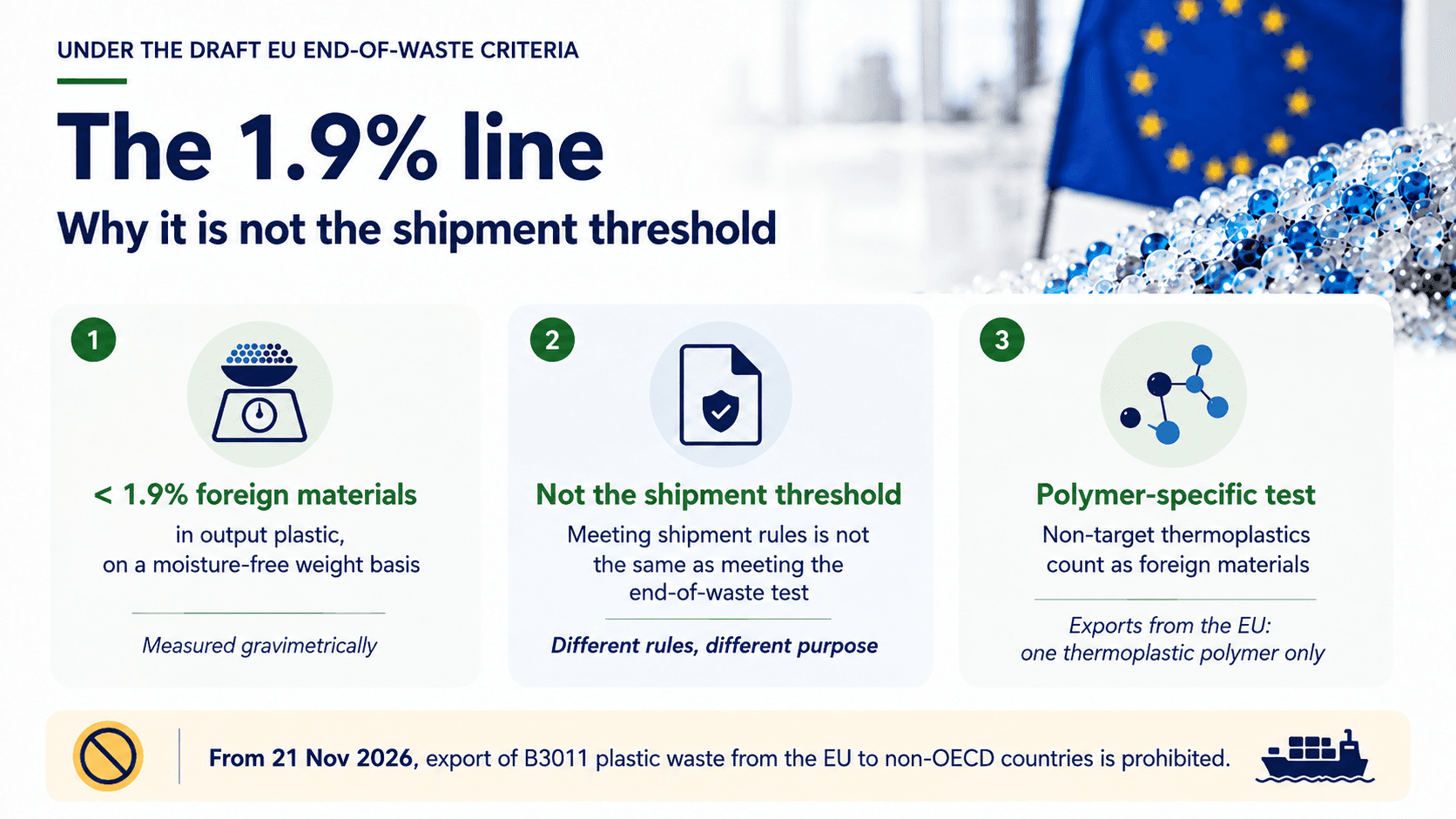 UNDER THE DRAFT EU END-OF-WASTE CRITERIA

The 1.9% line

Why it is not the shipment threshold

1

< 1.9% foreign materials

in output plastic, on a moisture-free weight basis

Measured gravimetrically

2

Not the shipment threshold

Meeting shipment rules is not the same as meeting the end-of-waste test

Different rules, different purpose

3

Polymer-specific test

Non-target thermoplastics count as foreign materials

Exports from the EU: one thermoplastic polymer only

From 21 Nov 2026, export of B3011 plastic waste from the EU to non-OECD countries is prohibited.